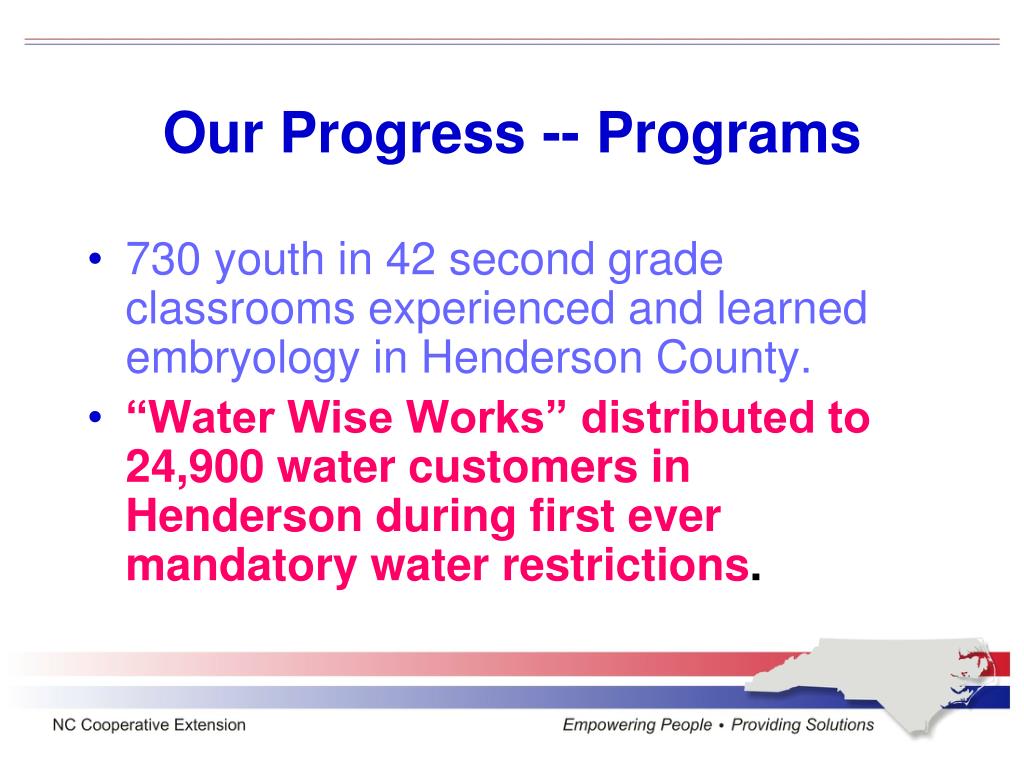 Our Progress -- Programs

• 730 youth in 42 second grade classrooms experienced and learned embryology in Henderson County.
• “Water Wise Works” distributed to 24,900 water customers in Henderson during first ever mandatory water restrictions.

NC Cooperative Extension

Empowering People • Providing Solutions